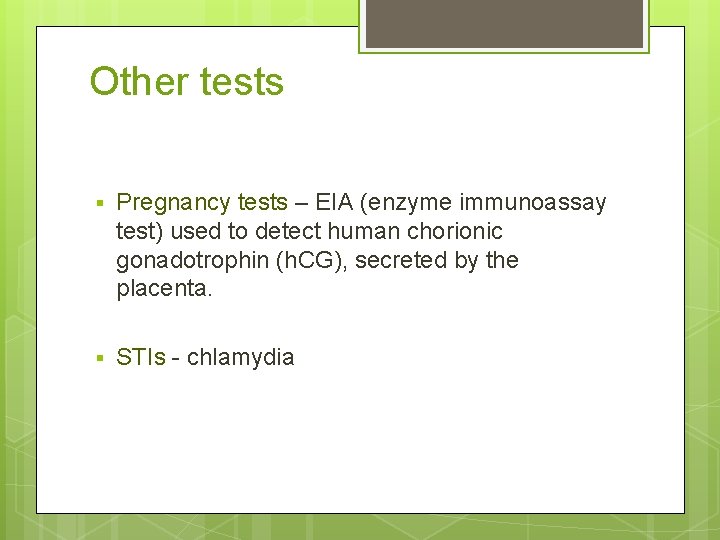 Other tests

▪ Pregnancy tests – EIA (enzyme immunoassay test) used to detect human chorionic gonadotrophin (hCG), secreted by the placenta.

▪ STIs - chlamydia